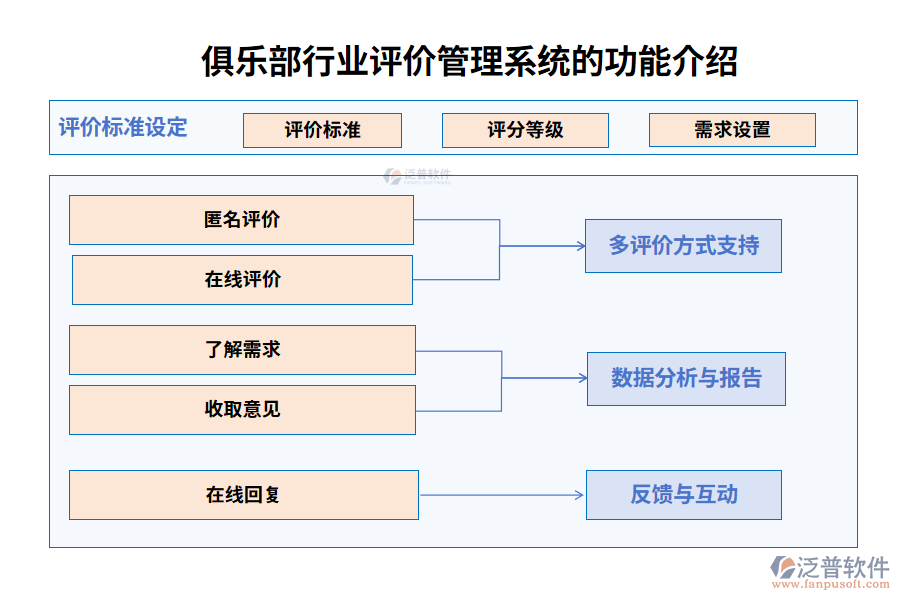 俱乐部行业评价管理系统的功能介绍

评价标准设定

评价标准

评分等级

需求设置

泛普软件

匿名评价

在线评价

多评价方式支持

了解需求

收取意见

数据分析与报告

在线回复

反馈与互动

泛普软件
www.fanpusoft.com